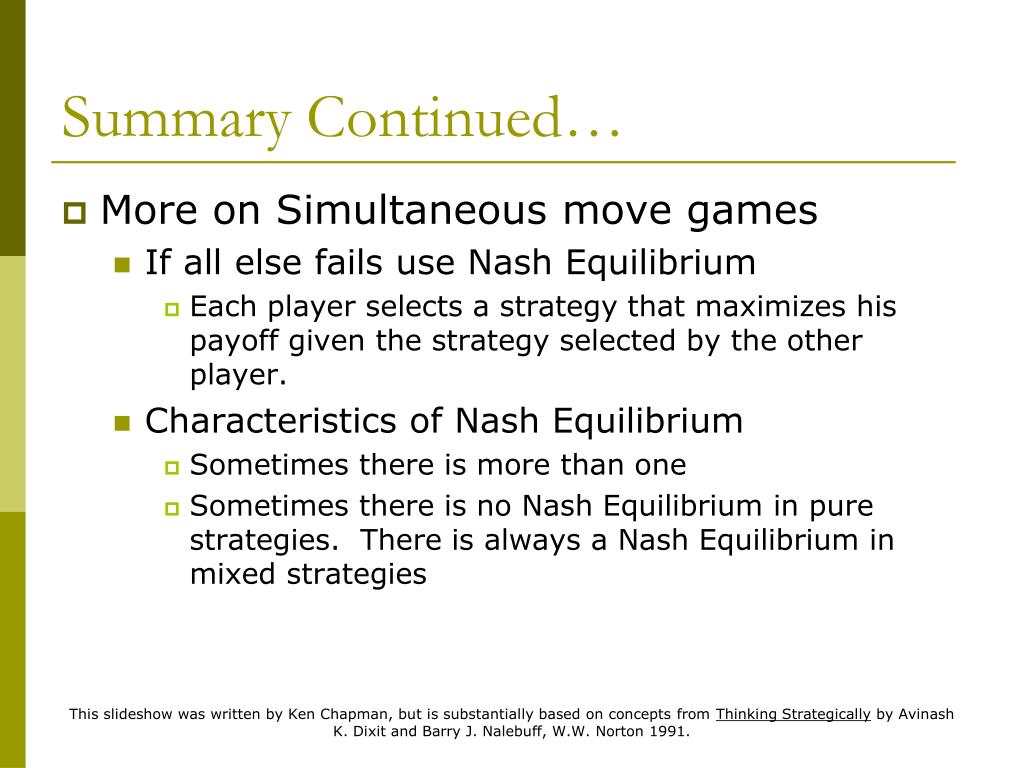 Summary Continued…

More on Simultaneous move games

If all else fails use Nash Equilibrium

Each player selects a strategy that maximizes his payoff given the strategy selected by the other player.

Characteristics of Nash Equilibrium

Sometimes there is more than one

Sometimes there is no Nash Equilibrium in pure strategies.  There is always a Nash Equilibrium in mixed strategies

This slideshow was written by Ken Chapman, but is substantially based on concepts from Thinking Strategically by Avinash K. Dixit and Barry J. Nalebuff, W.W. Norton 1991.